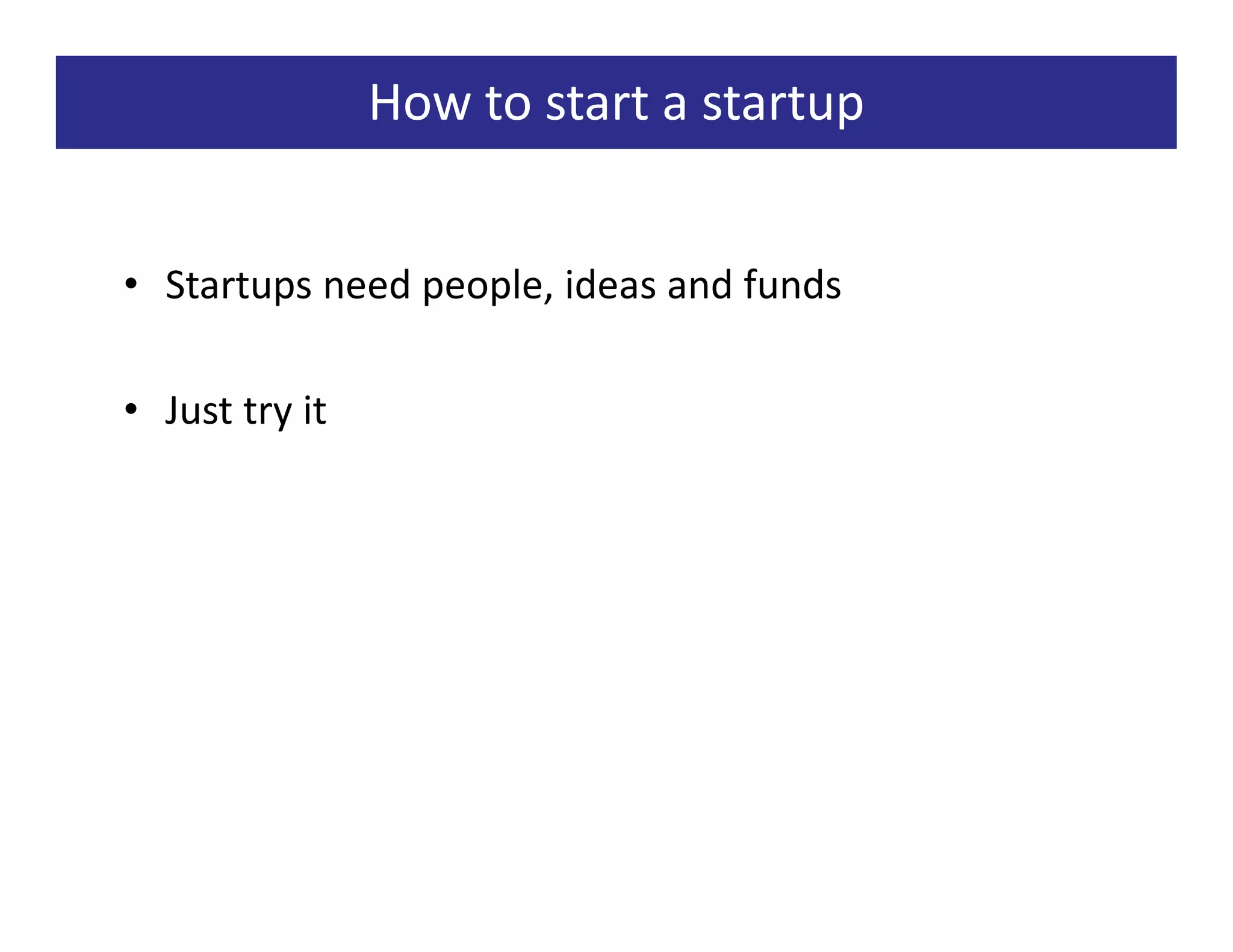 How to start a startup

• Startups need people, ideas and funds

• Just try it